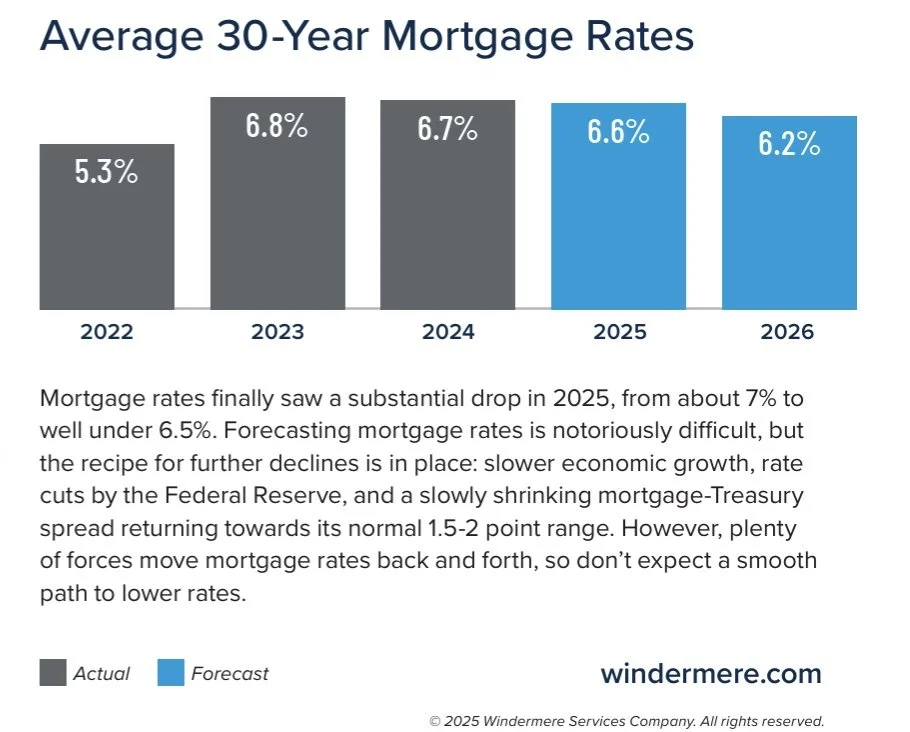 Average 30-Year Mortgage Rates

5.3%
6.8%
6.7%
6.6%
6.2%

2022
2023
2024
2025
2026

Mortgage rates finally saw a substantial drop in 2025, from about 7% to well under 6.5%. Forecasting mortgage rates is notoriously difficult, but the recipe for further declines is in place: slower economic growth, rate cuts by the Federal Reserve, and a slowly shrinking mortgage-Treasury spread returning towards its normal 1.5-2 point range. However, plenty of forces move mortgage rates back and forth, so don't expect a smooth path to lower rates.

Actual
Forecast

windermere.com

© 2025 Windermere Services Company. All rights reserved.